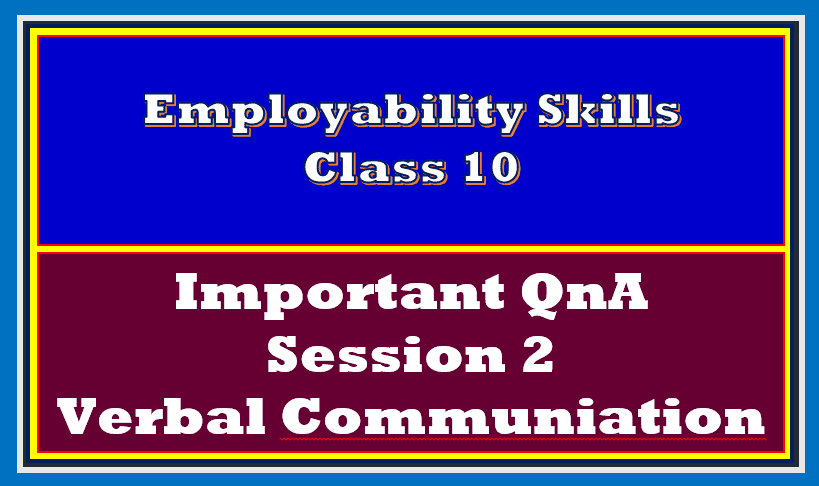 Employability Skills
Class 10

Important QnA
Session 2
Verbal Communiation